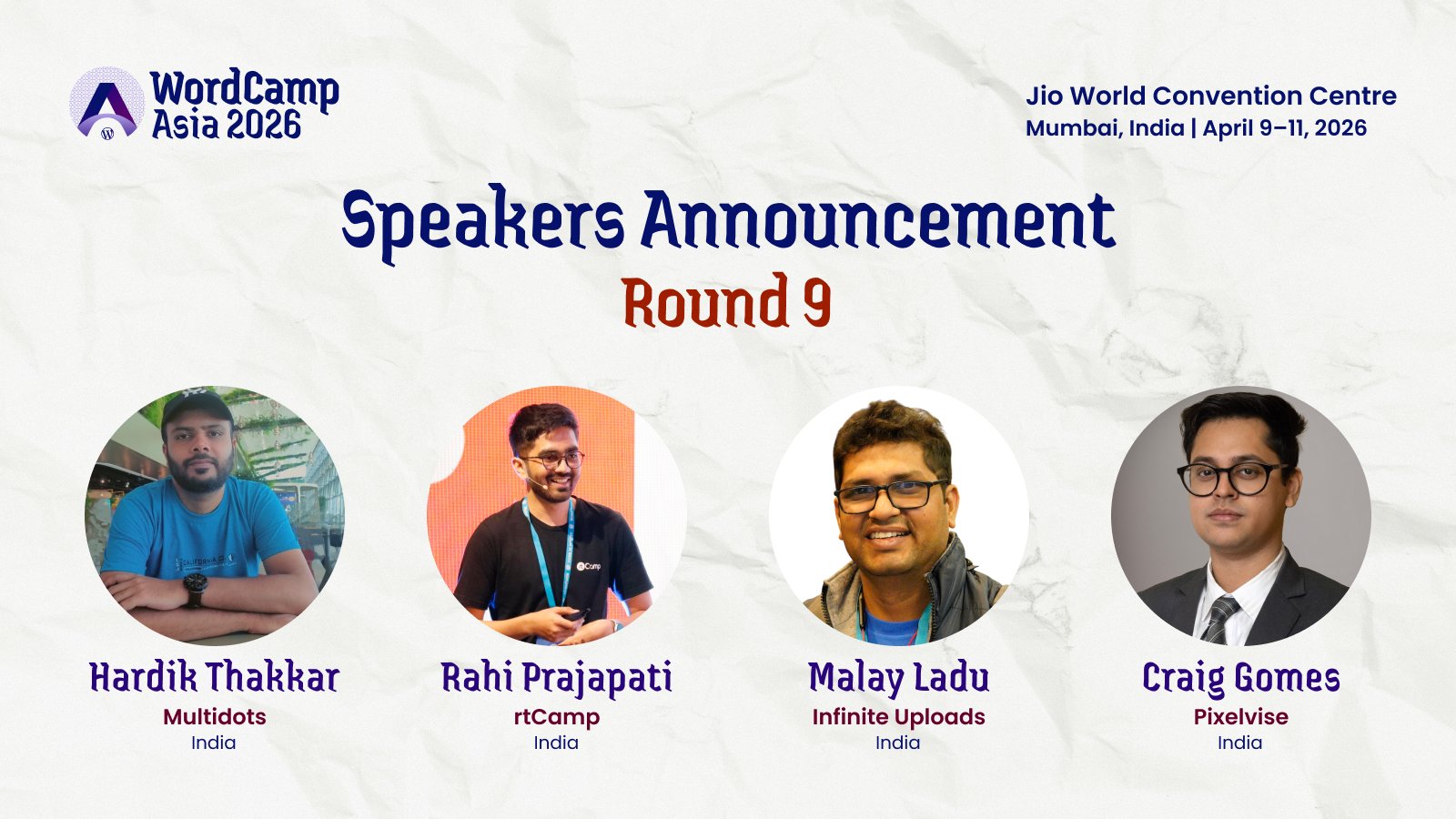 WordCamp Asia 2026

Jio World Convention Centre
Mumbai, India | April 9–11, 2026

Speakers Announcement
Round 9

Hardik Thakkar
Multidots
India

Rahi Prajapati
rtCamp
India

Malay Ladu
Infinite Uploads
India

Craig Gomes
Pixelvise
India